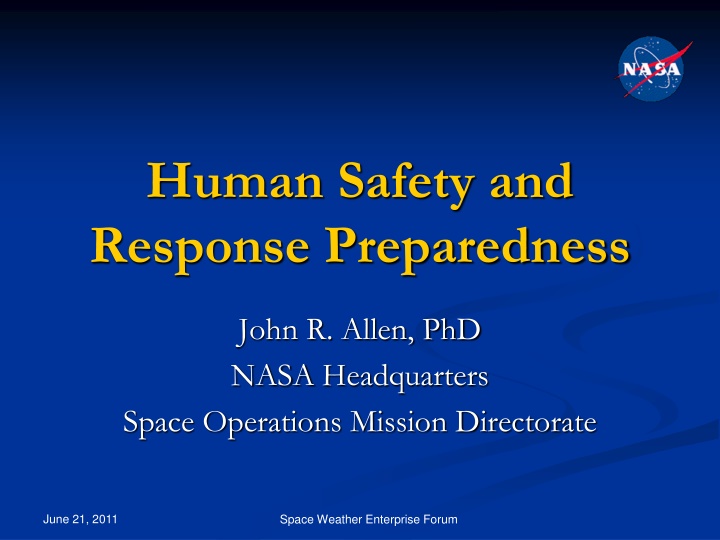 NASA

Human Safety and Response Preparedness

John R. Allen, PhD
NASA Headquarters
Space Operations Mission Directorate

June 21, 2011

Space Weather Enterprise Forum